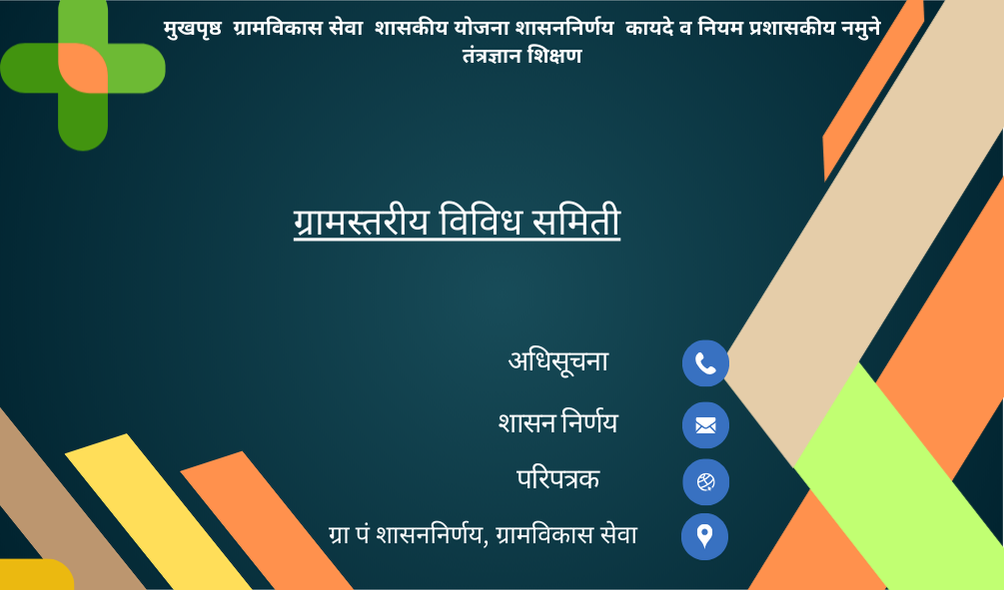 मुखपृष्ठ ग्रामविकास सेवा शासकीय योजना शासननिर्णय कायदे व नियम प्रशासकीय नमुने तंत्रज्ञान शिक्षण

ग्रामस्तरीय विविध समिती

अधिसूचना

शासन निर्णय

परिपत्रक

ग्रा पं शासननिर्णय, ग्रामविकास सेवा